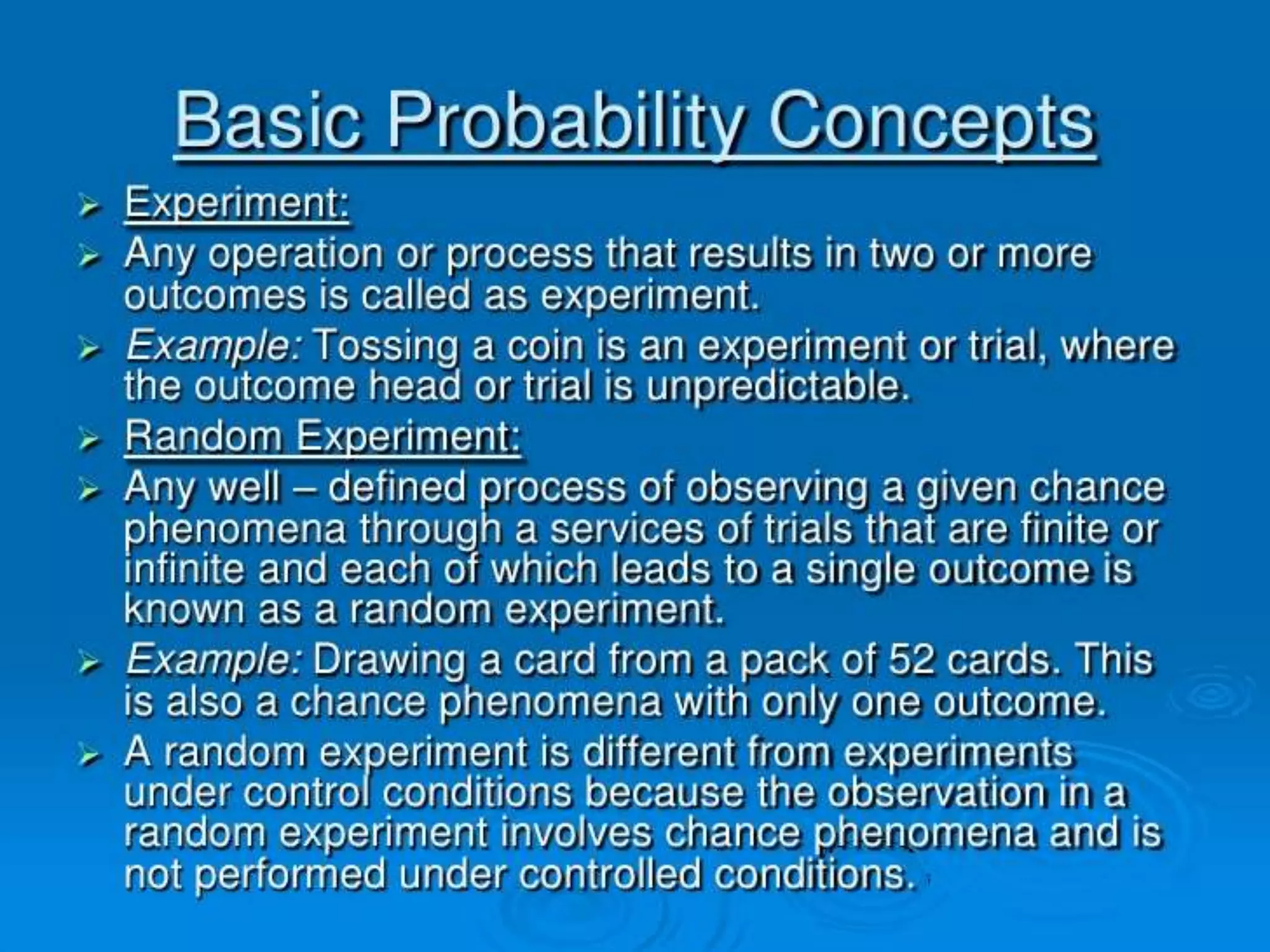 Basic Probability Concepts

➢ Experiment:

➢ Any operation or process that results in two or more outcomes is called as experiment.

➢ Example: Tossing a coin is an experiment or trial, where the outcome head or trial is unpredictable.

➢ Random Experiment:

➢ Any well – defined process of observing a given chance phenomena through a services of trials that are finite or infinite and each of which leads to a single outcome is known as a random experiment.

➢ Example: Drawing a card from a pack of 52 cards. This is also a chance phenomena with only one outcome.

➢ A random experiment is different from experiments under control conditions because the observation in a random experiment involves chance phenomena and is not performed under controlled conditions.